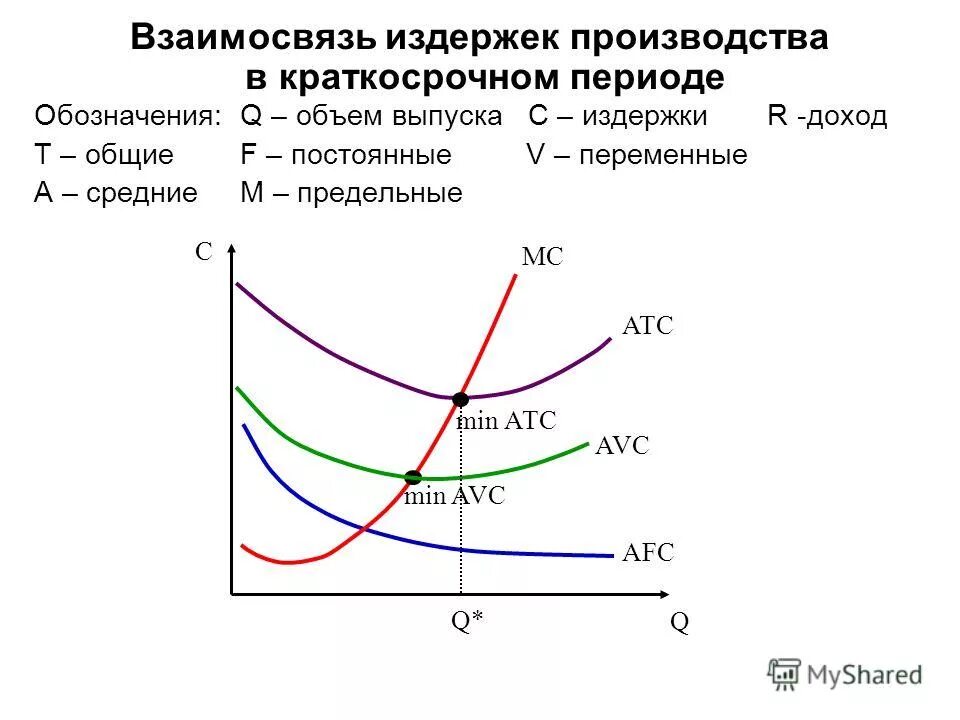 Взаимосвязь издержек производства в краткосрочном периоде

Обозначения: Q – объем выпуска C – издержки R -доход
T – общие F – постоянные V – переменные
A – средние M – предельные

C
MC
ATC
min ATC
AVC
min AVC
AFC
Q*
Q

MyShared